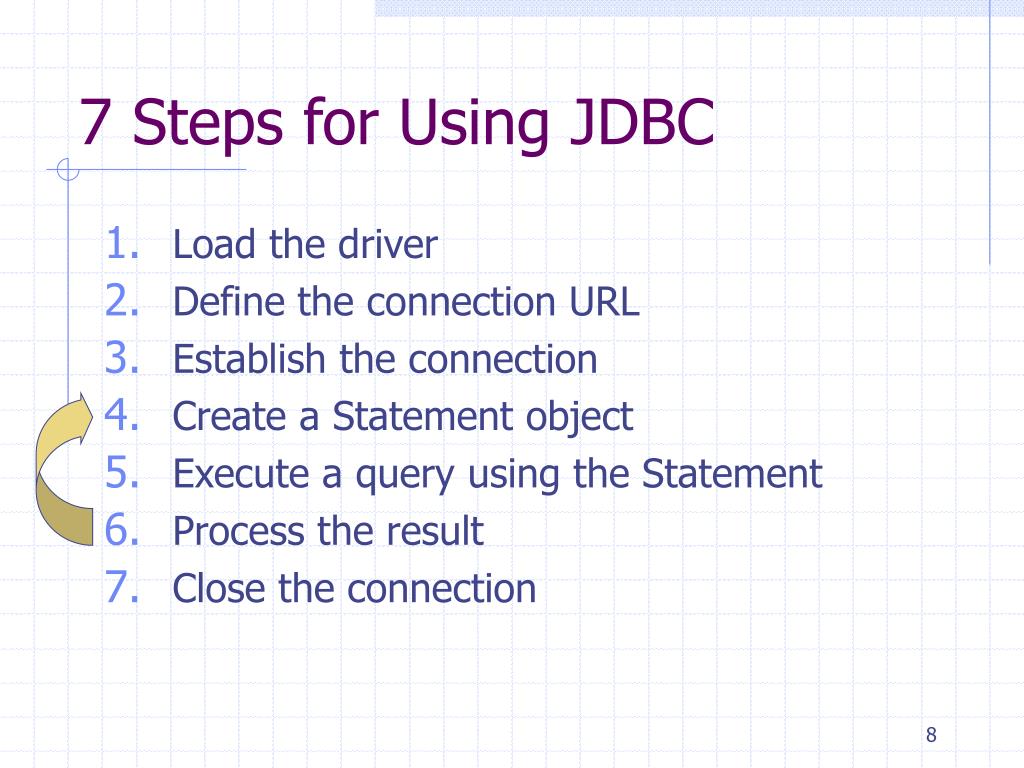 7 Steps for Using JDBC

1. Load the driver
2. Define the connection URL
3. Establish the connection
4. Create a Statement object
5. Execute a query using the Statement
6. Process the result
7. Close the connection

8